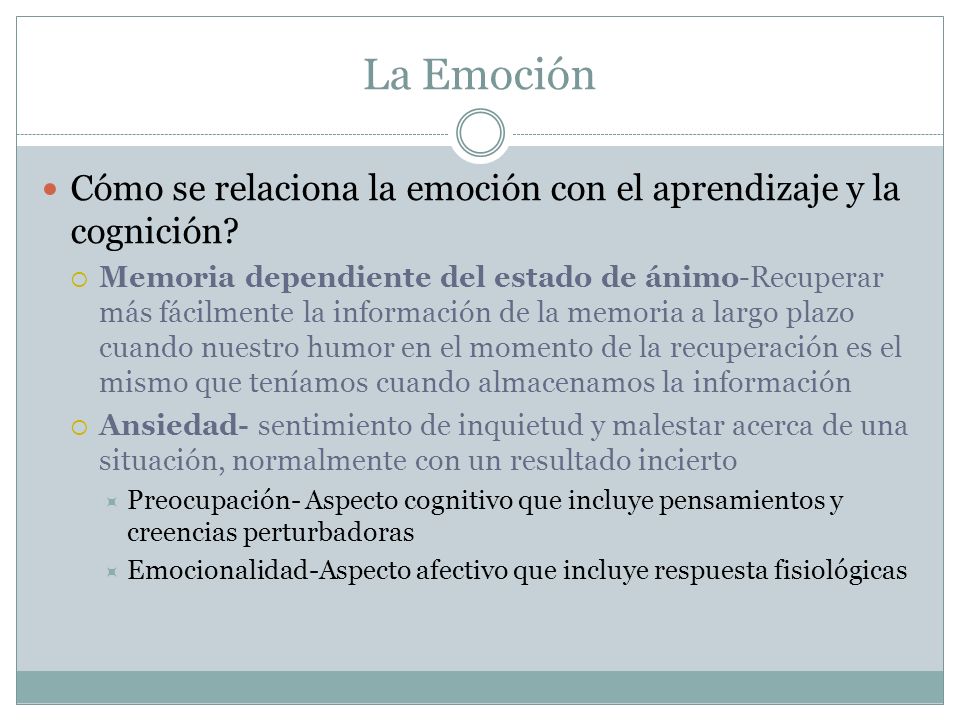 La Emoción

Cómo se relaciona la emoción con el aprendizaje y la cognición?

Memoria dependiente del estado de ánimo-Recuperar más fácilmente la información de la memoria a largo plazo cuando nuestro humor en el momento de la recuperación es el mismo que teníamos cuando almacenamos la información

Ansiedad- sentimiento de inquietud y malestar acerca de una situación, normalmente con un resultado incierto

Preocupación- Aspecto cognitivo que incluye pensamientos y creencias perturbadoras

Emocionalidad-Aspecto afectivo que incluye respuesta fisiológicas